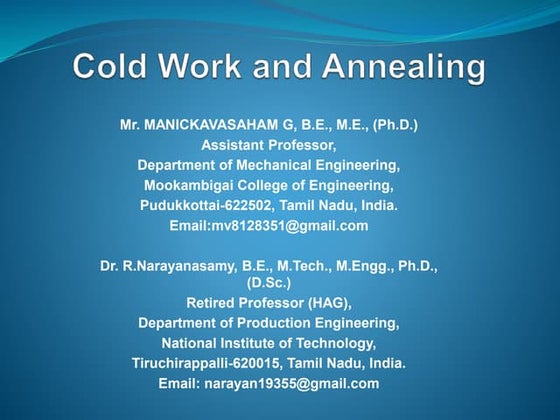 Cold Work and Annealing

Mr. MANICKAVASAHAM G, B.E., M.E., (Ph.D.)
Assistant Professor,
Department of Mechanical Engineering,
Mookambigai College of Engineering,
Pudukkottai-622502, Tamil Nadu, India.
Email:mv8128351@gmail.com

Dr. R.Narayanasamy, B.E., M.Tech., M.Engg., Ph.D., (D.Sc.)
Retired Professor (HAG),
Department of Production Engineering,
National Institute of Technology,
Tiruchirappalli-620015, Tamil Nadu, India.
Email: narayan19355@gmail.com